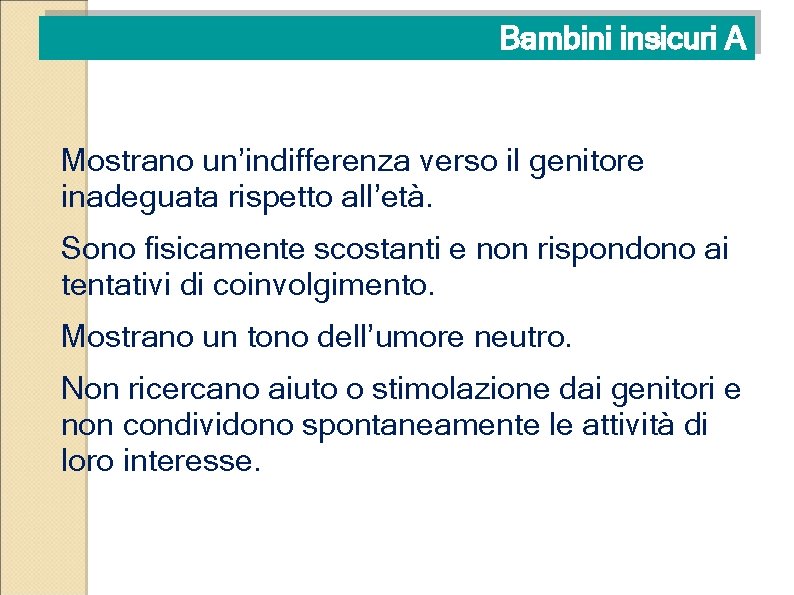 Bambini insicuri A

Mostrano un’indifferenza verso il genitore inadeguata rispetto all’età.

Sono fisicamente scostanti e non rispondono ai tentativi di coinvolgimento.

Mostrano un tono dell’umore neutro.

Non ricercano aiuto o stimolazione dai genitori e non condividono spontaneamente le attività di loro interesse.